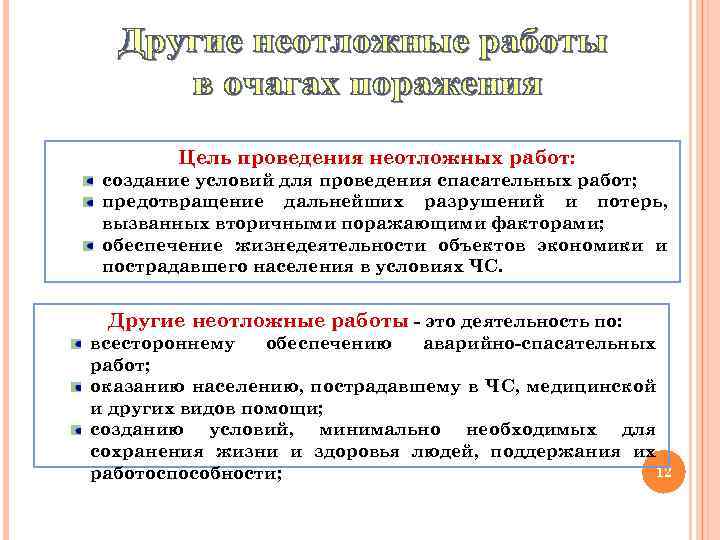 Другие неотложные работы в очагах поражения

Цель проведения неотложных работ:
создание условий для проведения спасательных работ;
предотвращение дальнейших разрушений и потерь, вызванных вторичными поражающими факторами;
обеспечение жизнедеятельности объектов экономики и пострадавшего населения в условиях ЧС.

Другие неотложные работы - это деятельность по:
всестороннему обеспечению аварийно-спасательных работ;
оказанию населению, пострадавшему в ЧС, медицинской и других видов помощи;
созданию условий, минимально необходимых для сохранения жизни и здоровья людей, поддержания их работоспособности;

12